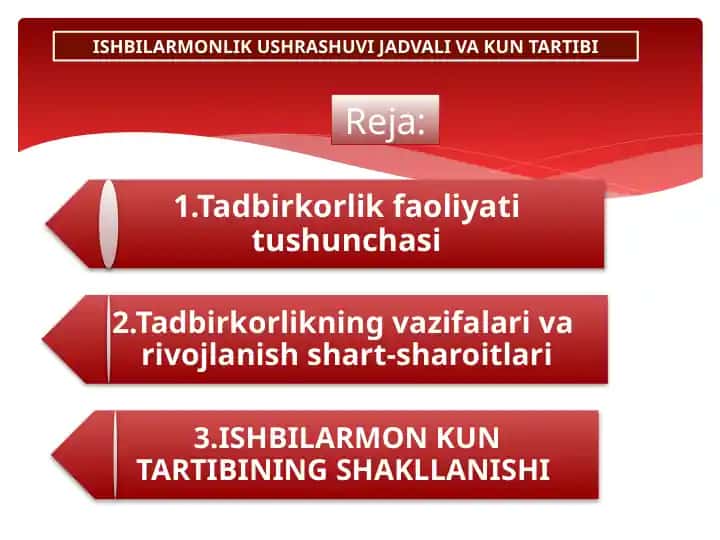 ISHBILARMONLIK USHRASHUVI JADVALI VA KUN TARTIBI

Reja:

1.Tadbirkorlik faoliyati tushunchasi

2.Tadbirkorlikning vazifalari va rivojlanish shart-sharoitlari

3.ISHBILARMON KUN TARTIBINING SHAKLLANISHI